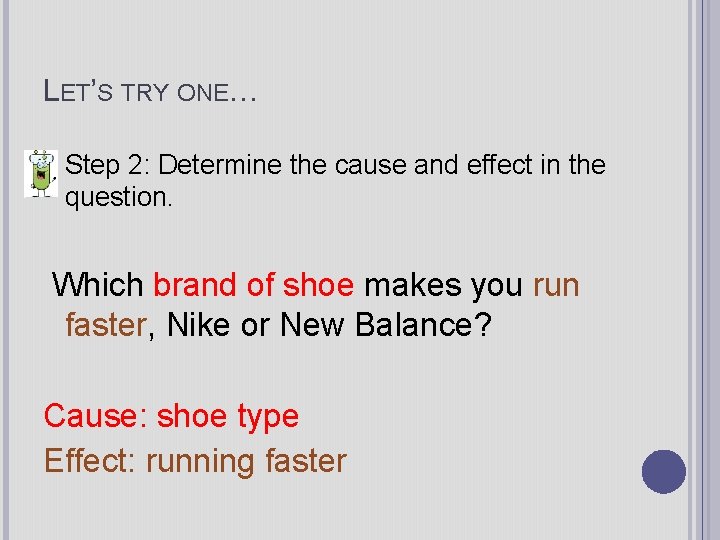 LET'S TRY ONE…

Step 2: Determine the cause and effect in the question.

Which brand of shoe makes you run faster, Nike or New Balance?

Cause: shoe type

Effect: running faster